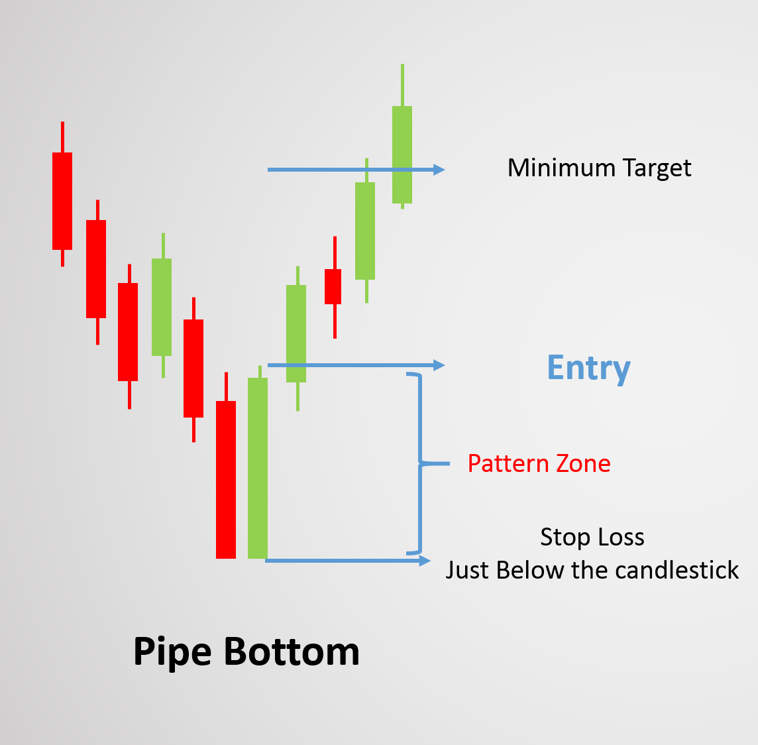 Minimum Target

Entry

Pattern Zone

Stop Loss
Just Below the candlestick

Pipe Bottom